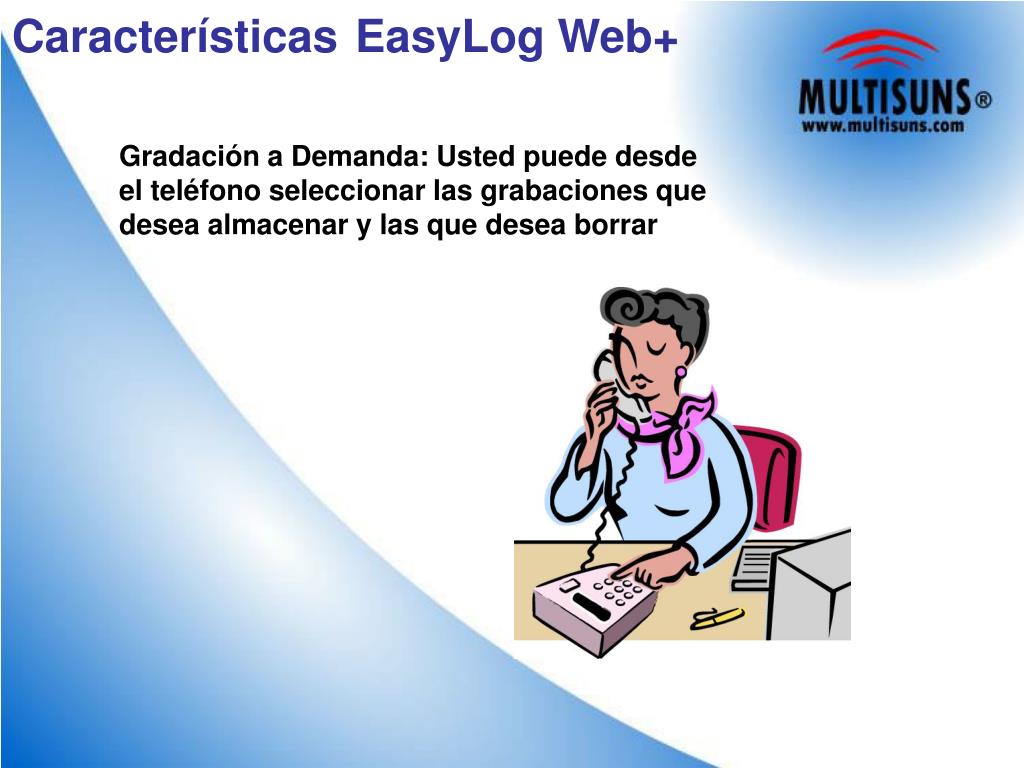 Características EasyLog Web+

MULTISUNS®
www.multisuns.com

Gradación a Demanda: Usted puede desde el teléfono seleccionar las grabaciones que desea almacenar y las que desea borrar